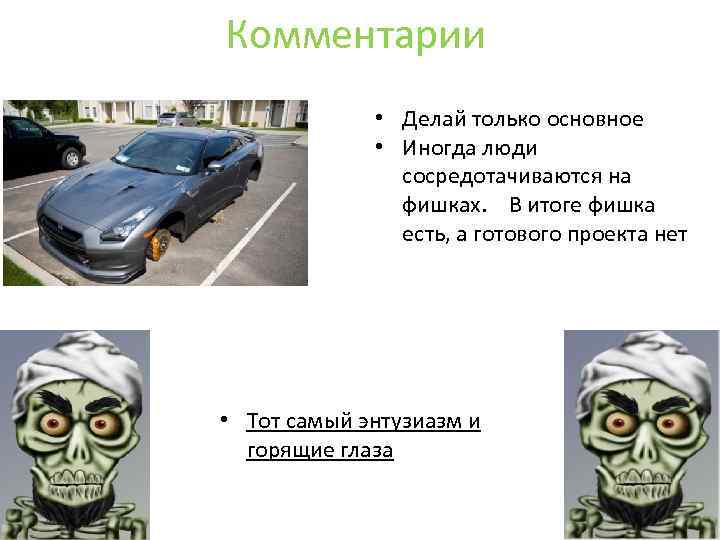 Комментарии

• Делай только основное
• Иногда люди сосредотачиваются на фишках. В итоге фишка есть, а готового проекта нет

• Тот самый энтузиазм и горящие глаза